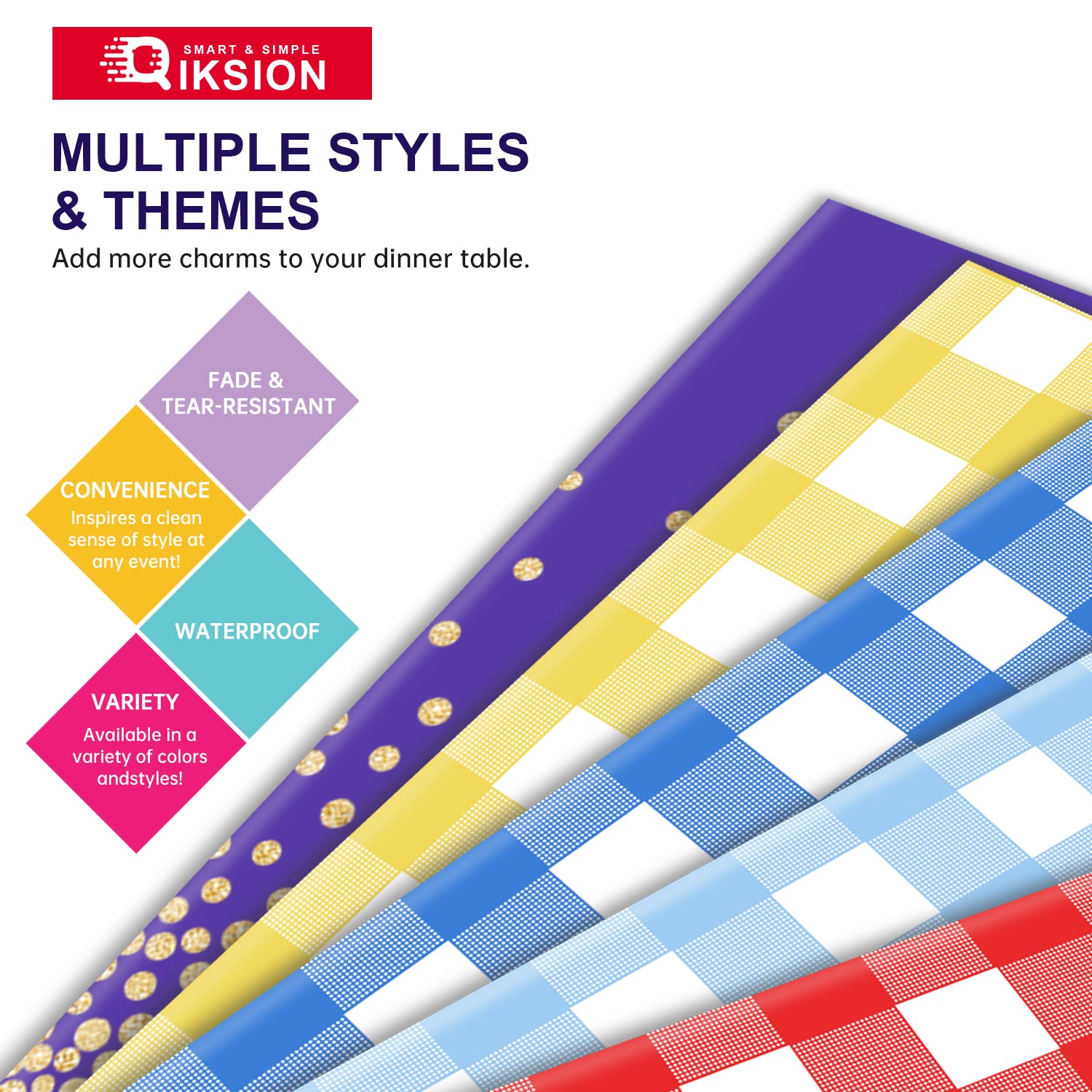 SMART & SIMPLE
QIKSION

MULTIPLE STYLES & THEMES
Add more charms to your dinner table.

FADE & TEAR-RESISTANT

CONVENIENCE
Inspires a clean sense of style at any event!

WATERPROOF

VARIETY
Available in a variety of colors andstyles!